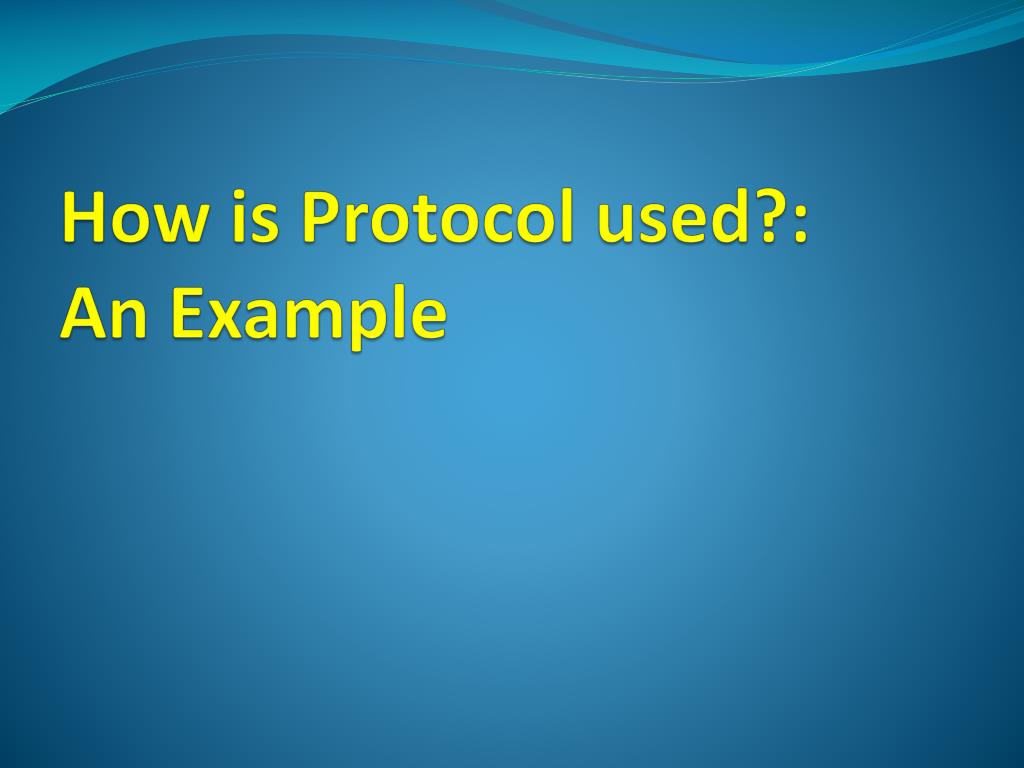 How is Protocol used?:
An Example